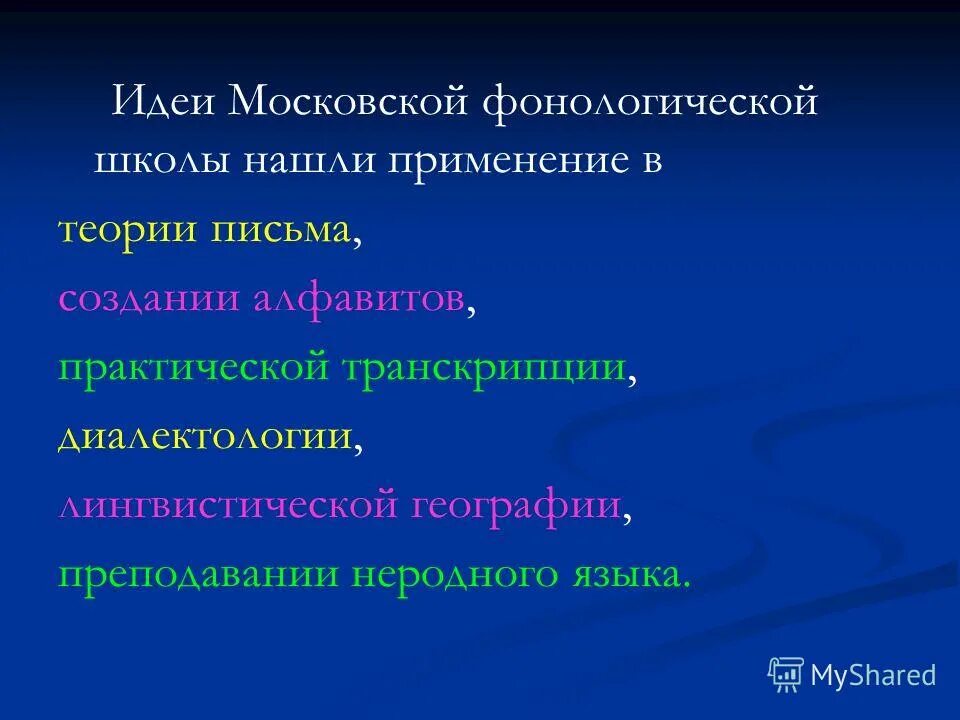 Идеи Московской фонологической школы нашли применение в

теории письма,

создании алфавитов,

практической транскрипции,

диалектологии,

лингвистической географии,

преподавании неродного языка.

MyShared